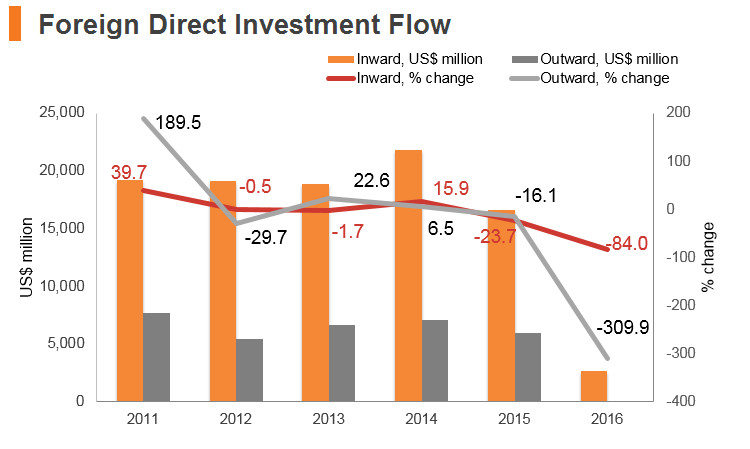 Foreign Direct Investment Flow

Inward, US$ million
Outward, US$ million
Inward, % change
Outward, % change

US$ million
25,000
20,000
15,000
10,000
5,000
0

% change
200
100
0
-100
-200
-300
-400

189.5
39.7
-0.5
-29.7
22.6
-1.7
15.9
6.5
-16.1
-23.7
-84.0
-309.9

2011
2012
2013
2014
2015
2016